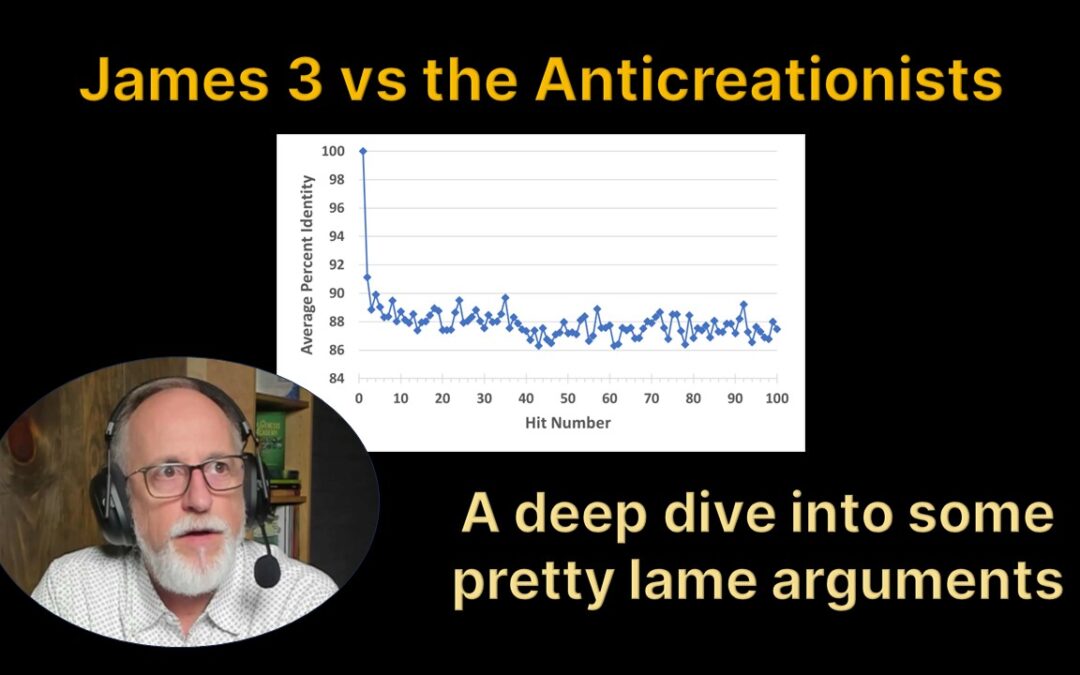 James 3 vs the Anticreationists

Average Percent Identity

100
98
96
94
92
90
88
86
84

0 10 20 30 40 50 60 70 80 90 100

Hit Number

A deep dive into some pretty lame arguments